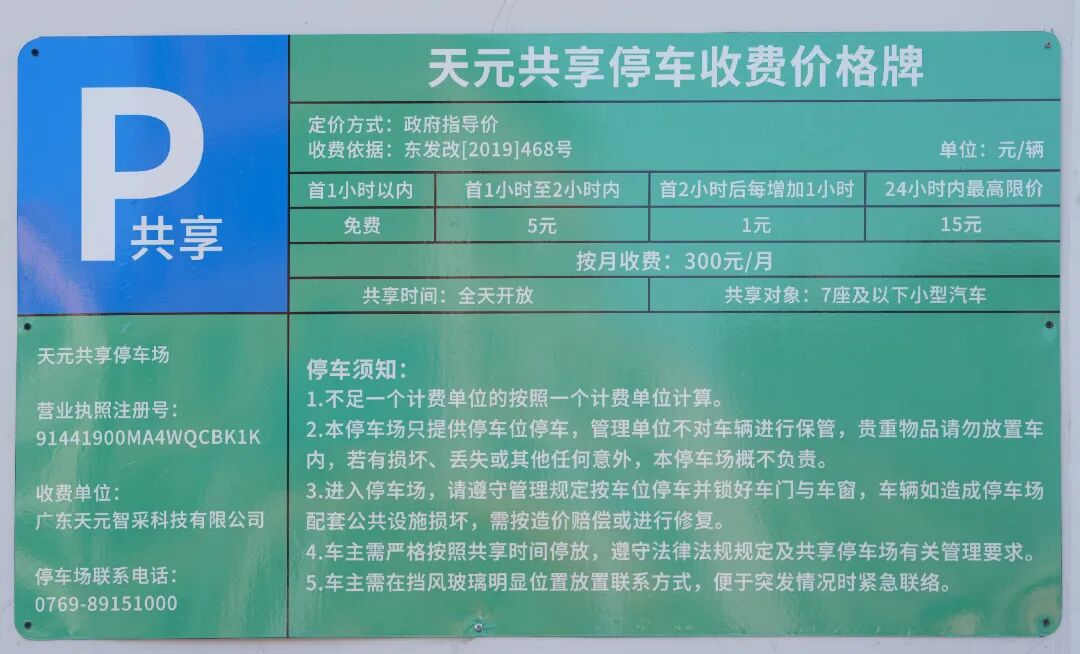 P
共享

天元共享停车收费价格牌

定价方式：政府指导价
收费依据：东发改[2019]468号
单位：元/辆

| 首1小时以内 | 首1小时至2小时内 | 首2小时后每增加1小时 | 24小时内最高限价 |
|---|---|---|---|
| 免费 | 5元 | 1元 | 15元 |

按月收费：300元/月

共享时间：全天开放
共享对象：7座及以下小型汽车

天元共享停车场

营业执照注册号：
91441900MA4WQCBK1K

收费单位：
广东天元智采科技有限公司

停车场联系电话：
0769-89151000

停车须知：
1.不足一个计费单位的按照一个计费单位计算。
2.本停车场只提供停车位停车，管理单位不对车辆进行保管，贵重物品请勿放置车内，若有损坏、丢失或其他任何意外，本停车场概不负责。
3.进入停车场，请遵守管理规定按车位停车并锁好车门与车窗，车辆如造成停车场配套公共设施损坏，需按造价赔偿或进行修复。
4.车主需严格按照共享时间停放，遵守法律法规规定及共享停车场有关管理要求。
5.车主需在挡风玻璃明显位置放置联系方式，便于突发情况时紧急联络。